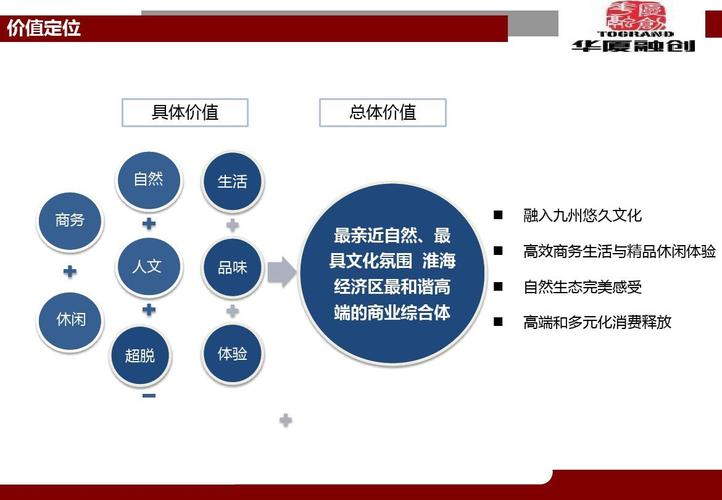 价值定位

TOGRAND
华厦融创

具体价值

总体价值

商务
+
休闲

自然
+
人文
+
超脱
−

生活
+
品味
+
体验

+

最亲近自然、最具文化氛围 淮海经济区最和谐高端的商业综合体

■ 融入九州悠久文化
■ 高效商务生活与精品休闲体验
■ 自然生态完美感受
■ 高端和多元化消费释放